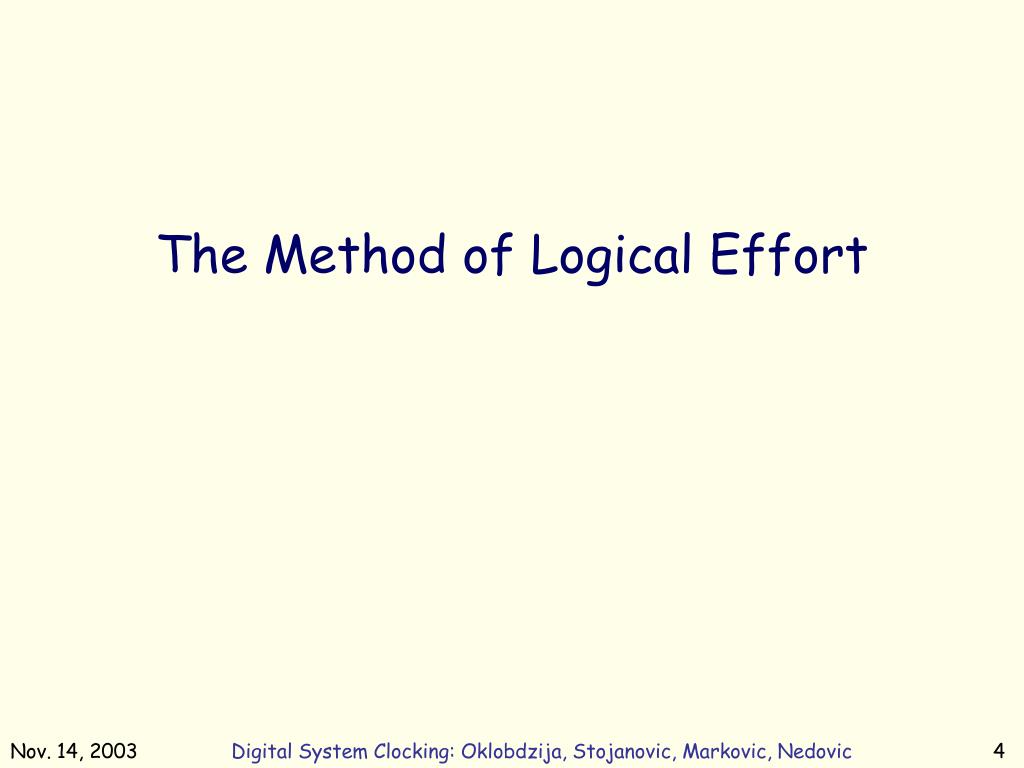 The Method of Logical Effort

Nov. 14, 2003

Digital System Clocking: Oklobdzija, Stojanovic, Markovic, Nedovic

4